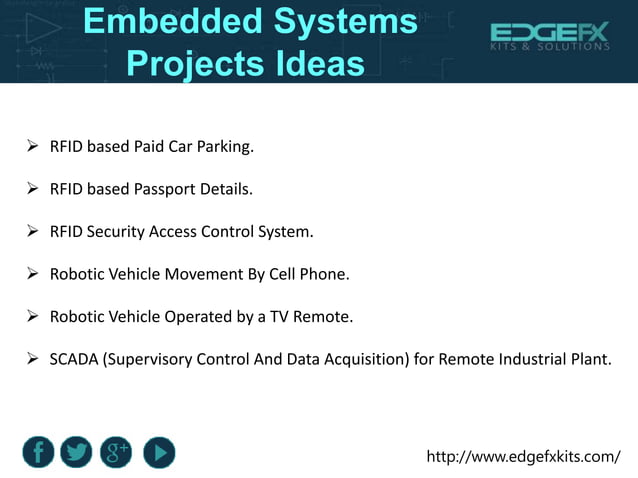 Embedded Systems Projects Ideas

EDGEFX
KITS & SOLUTIONS

➢ RFID based Paid Car Parking.

➢ RFID based Passport Details.

➢ RFID Security Access Control System.

➢ Robotic Vehicle Movement By Cell Phone.

➢ Robotic Vehicle Operated by a TV Remote.

➢ SCADA (Supervisory Control And Data Acquisition) for Remote Industrial Plant.

f g+

http://www.edgefxkits.com/